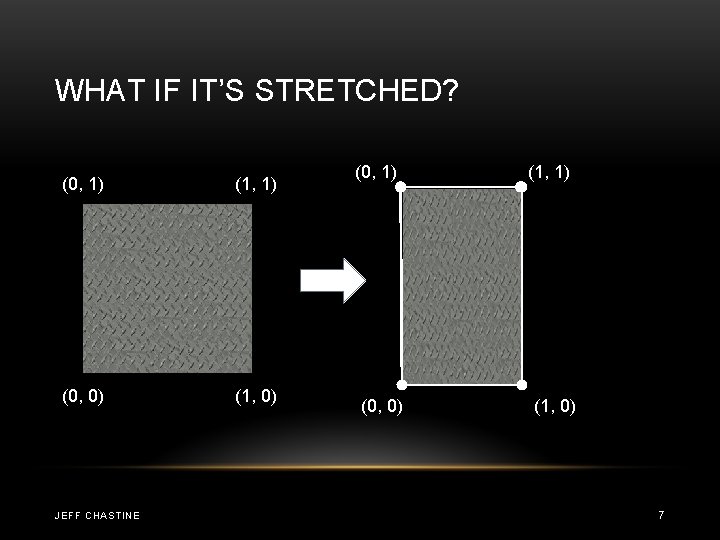 WHAT IF IT'S STRETCHED?

(0, 1) (1, 1)

(0, 0) (1, 0)

(0, 1) (1, 1)

(0, 0) (1, 0)

JEFF CHASTINE

7